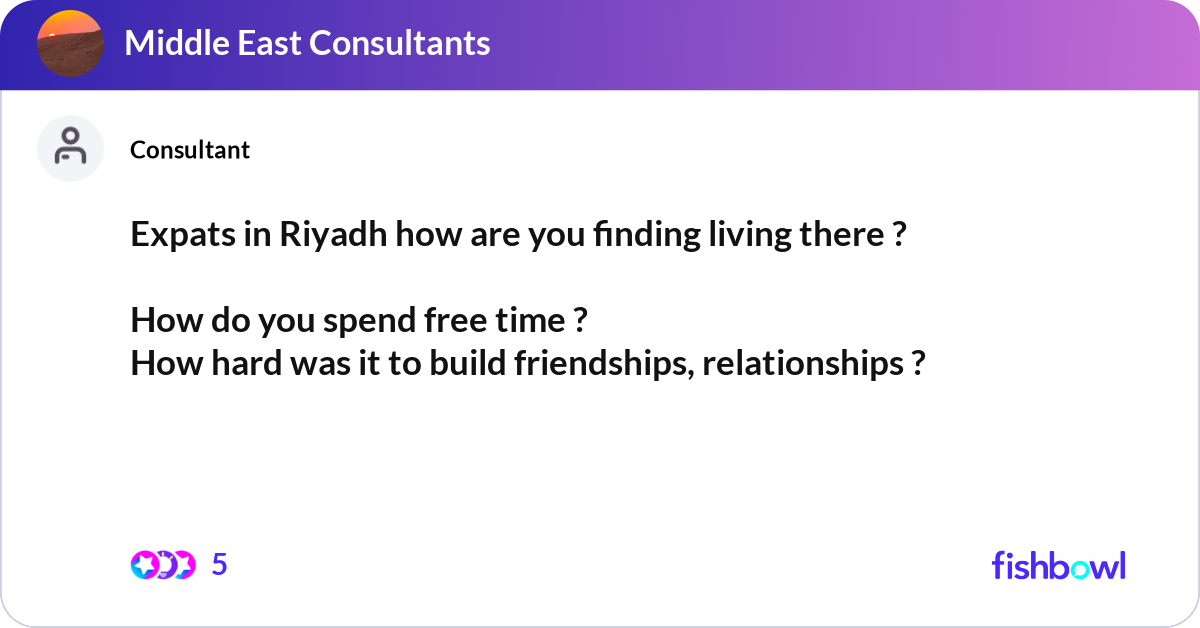 Middle East Consultants

Consultant

Expats in Riyadh how are you finding living there ?

How do you spend free time ?
How hard was it to build friendships, relationships ?

5

fishbowl